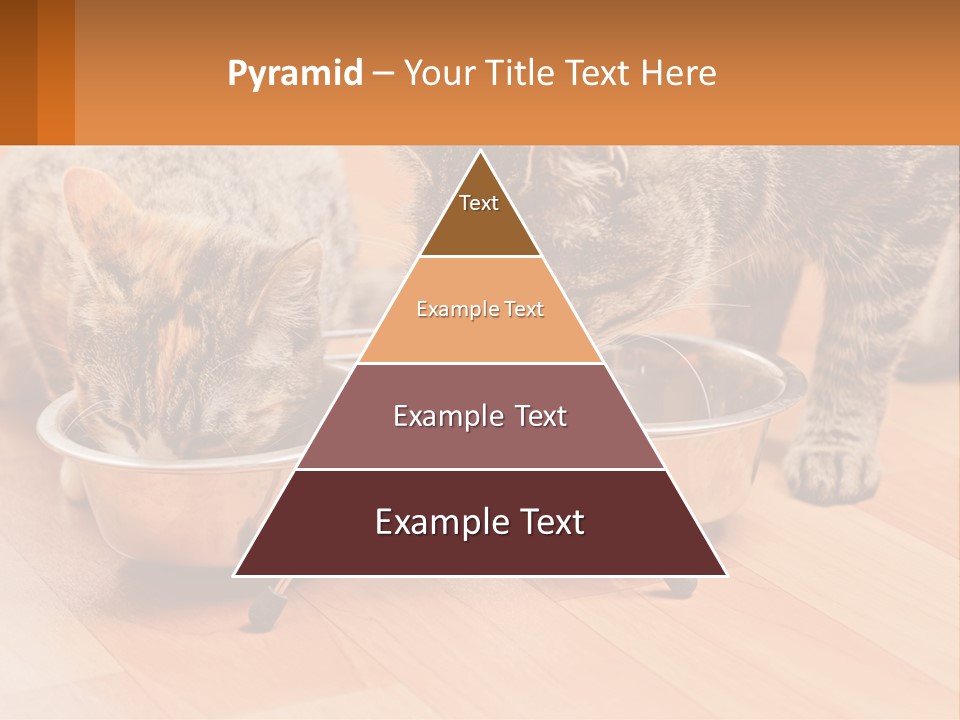 Pyramid – Your Title Text Here

Text

Example Text

Example Text

Example Text